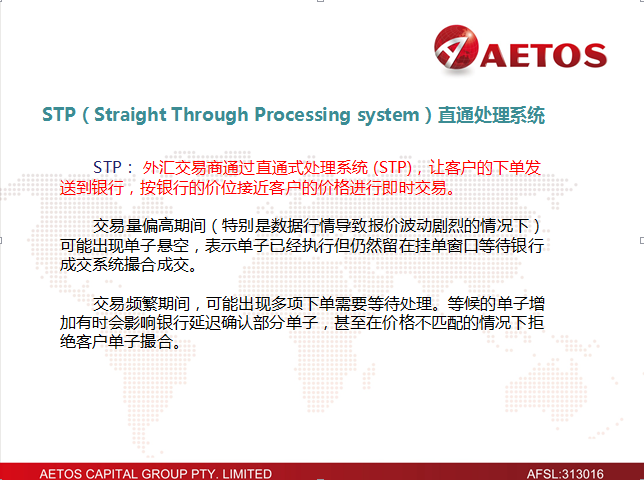 AETOS

STP（Straight Through Processing system）直通处理系统

STP： 外汇交易商通过直通式处理系统 (STP)，让客户的下单发送到银行，按银行的价位接近客户的价格进行即时交易。

交易量偏高期间（特别是数据行情导致报价波动剧烈的情况下）可能出现单子悬空，表示单子已经执行但仍然留在挂单窗口等待银行成交系统撮合成交。

交易频繁期间，可能出现多项下单需要等待处理。等候的单子增加有时会影响银行延迟确认部分单子，甚至在价格不匹配的情况下拒绝客户单子撮合。

AETOS CAPITAL GROUP PTY. LIMITED

AFSL:313016